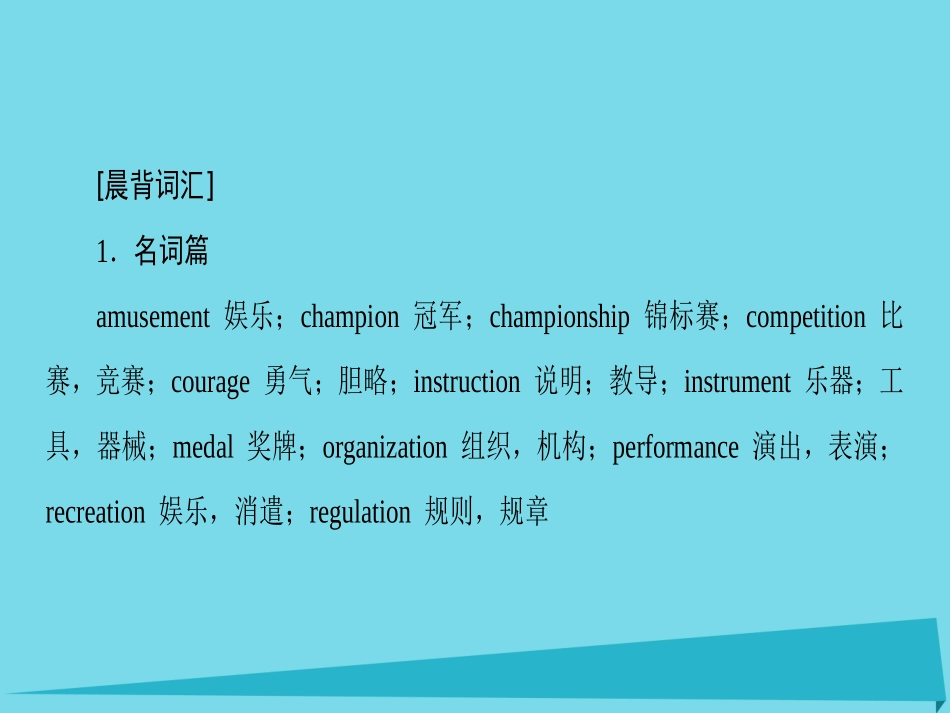 [晨背词汇]

1. 名词篇

amusement 娱乐；champion 冠军；championship 锦标赛；competition 比赛，竞赛；courage 勇气；胆略；instruction 说明；教导；instrument 乐器；工具，器械；medal 奖牌；organization 组织，机构；performance 演出，表演；recreation 娱乐，消遣；regulation 规则，规章